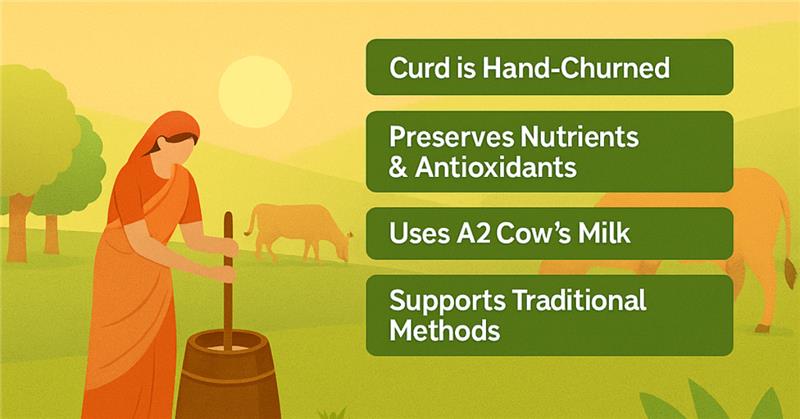 Curd is Hand-Churned

Preserves Nutrients & Antioxidants

Uses A2 Cow's Milk

Supports Traditional Methods